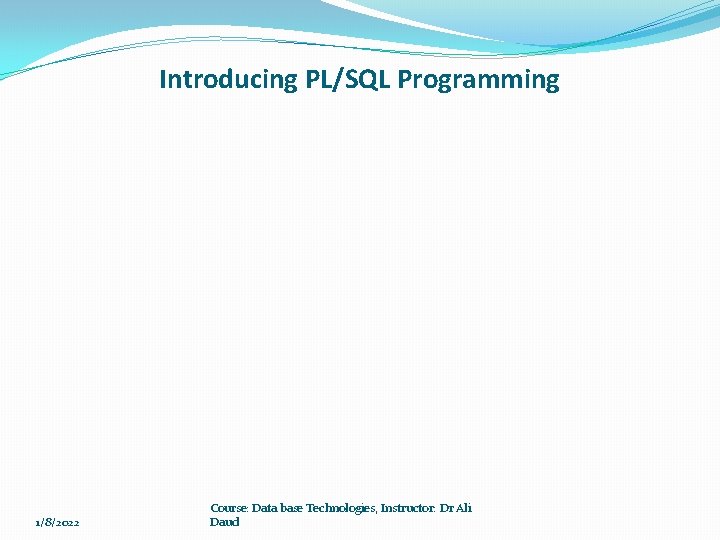 Introducing PL/SQL Programming

1/8/2022

Course: Data base Technologies, Instructor: Dr Ali Daud